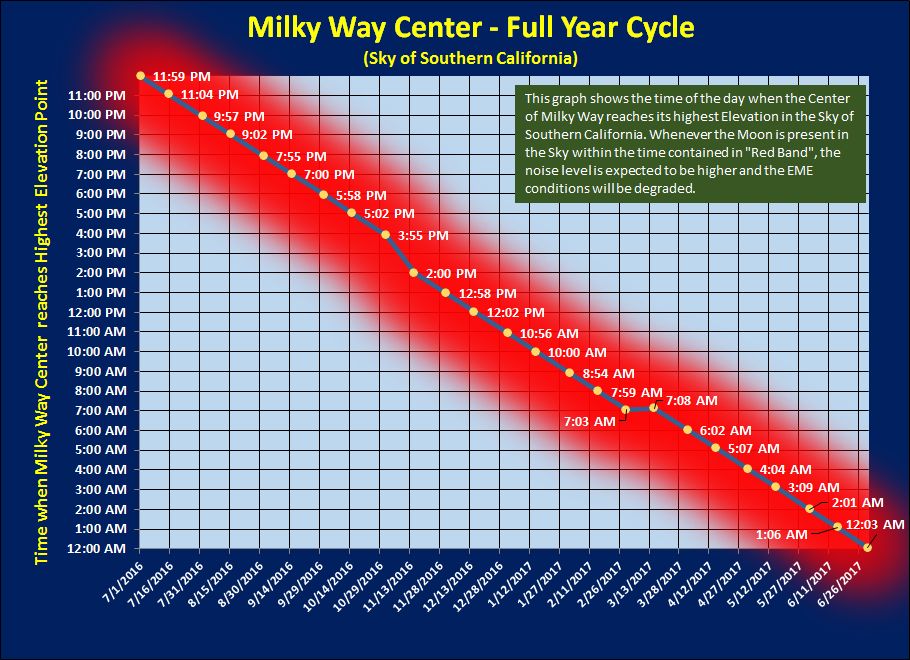 Milky Way Center - Full Year Cycle

(Sky of Southern California)

This graph shows the time of the day when the Center of Milky Way reaches its highest Elevation in the Sky of Southern California. Whenever the Moon is present in the Sky within the time contained in "Red Band", the noise level is expected to be higher and the EME conditions will be degraded.

Time when Milky Way Center reaches Highest Elevation Point

11:00 PM
10:00 PM
9:00 PM
8:00 PM
7:00 PM
6:00 PM
5:00 PM
4:00 PM
3:00 PM
2:00 PM
1:00 PM
12:00 PM
11:00 AM
10:00 AM
9:00 AM
8:00 AM
7:00 AM
6:00 AM
5:00 AM
4:00 AM
3:00 AM
2:00 AM
1:00 AM
12:00 AM

11:59 PM
11:04 PM
9:57 PM
9:02 PM
7:55 PM
7:00 PM
5:58 PM
5:02 PM
3:55 PM
2:00 PM
12:58 PM
12:02 PM
10:56 AM
10:00 AM
8:54 AM
7:59 AM
7:03 AM
7:08 AM
6:02 AM
5:07 AM
4:04 AM
3:09 AM
2:01 AM
1:06 AM
12:03 AM

7/1/2016
7/16/2016
7/31/2016
8/15/2016
8/30/2016
9/14/2016
9/29/2016
10/14/2016
10/29/2016
11/13/2016
11/28/2016
12/13/2016
12/28/2016
1/12/2017
1/27/2017
2/11/2017
2/26/2017
3/13/2017
3/28/2017
4/12/2017
4/27/2017
5/12/2017
5/27/2017
6/11/2017
6/26/2017